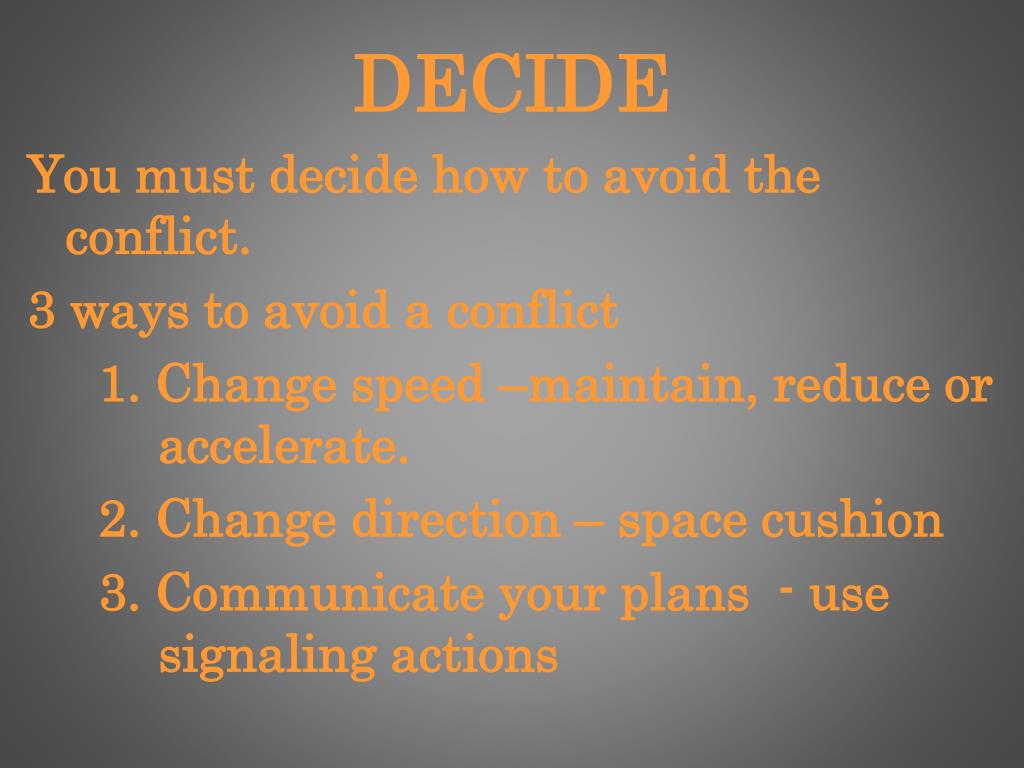 DECIDE

You must decide how to avoid the conflict.

3 ways to avoid a conflict

1. Change speed –maintain, reduce or accelerate.

2. Change direction – space cushion

3. Communicate your plans - use signaling actions